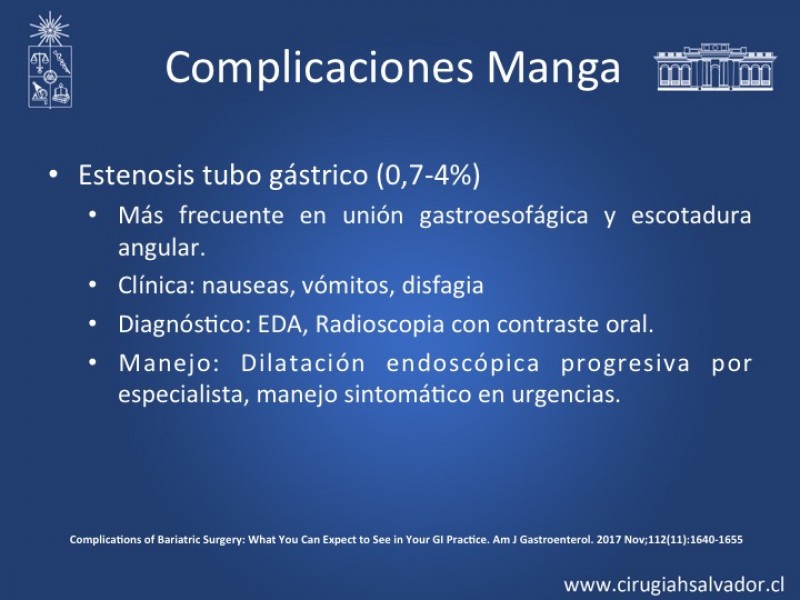 Complicaciones Manga

• Estenosis tubo gástrico (0,7-4%)
  • Más frecuente en unión gastroesofágica y escotadura angular.
  • Clínica: nauseas, vómitos, disfagia
  • Diagnóstico: EDA, Radioscopia con contraste oral.
  • Manejo: Dilatación endoscópica progresiva por especialista, manejo sintomático en urgencias.

Complications of Bariatric Surgery: What You Can Expect to See in Your GI Practice. Am J Gastroenterol. 2017 Nov;112(11):1640-1655

www.cirugiahsalvador.cl